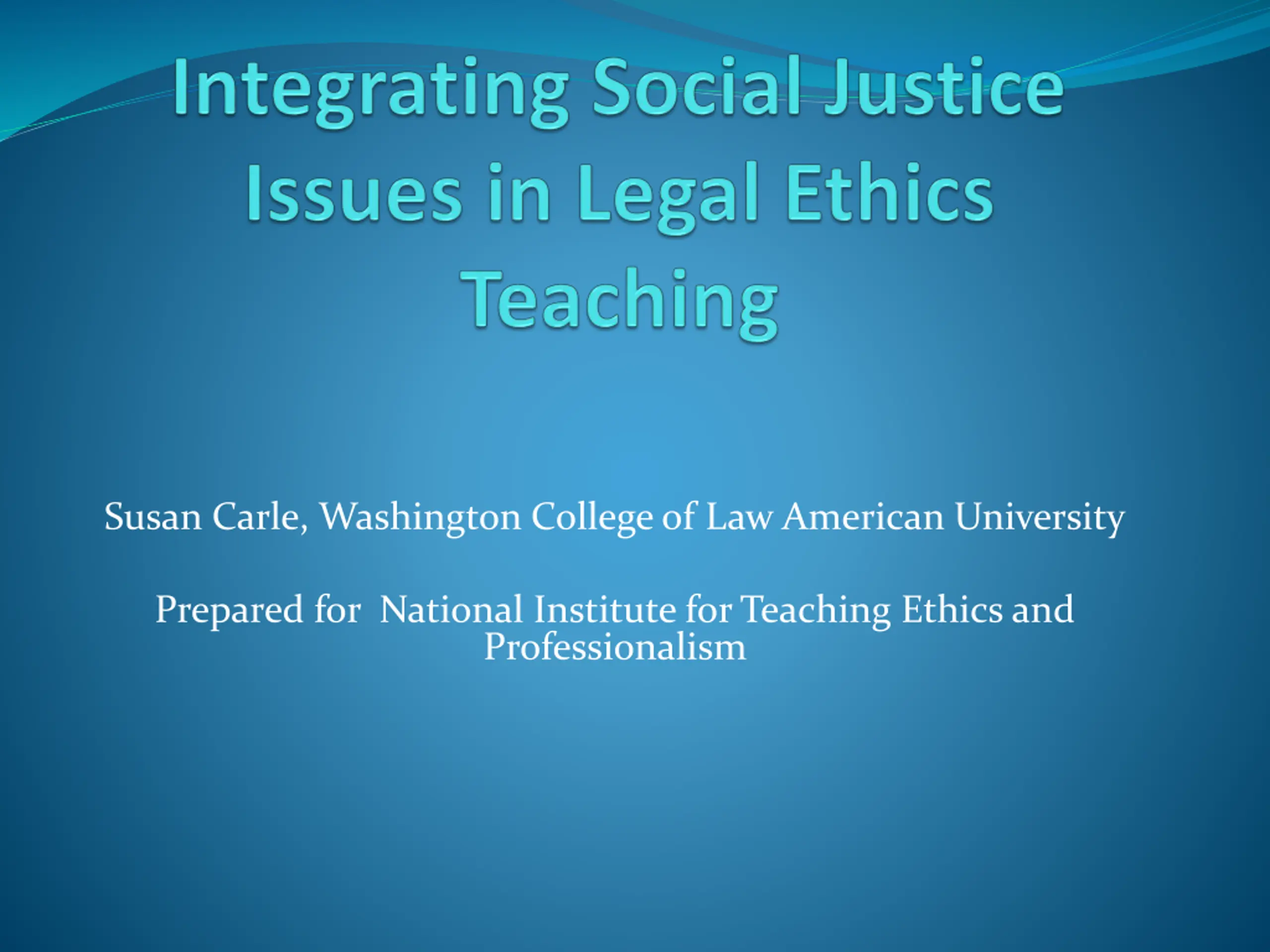 Integrating Social Justice Issues in Legal Ethics Teaching

Susan Carle, Washington College of Law American University

Prepared for National Institute for Teaching Ethics and Professionalism